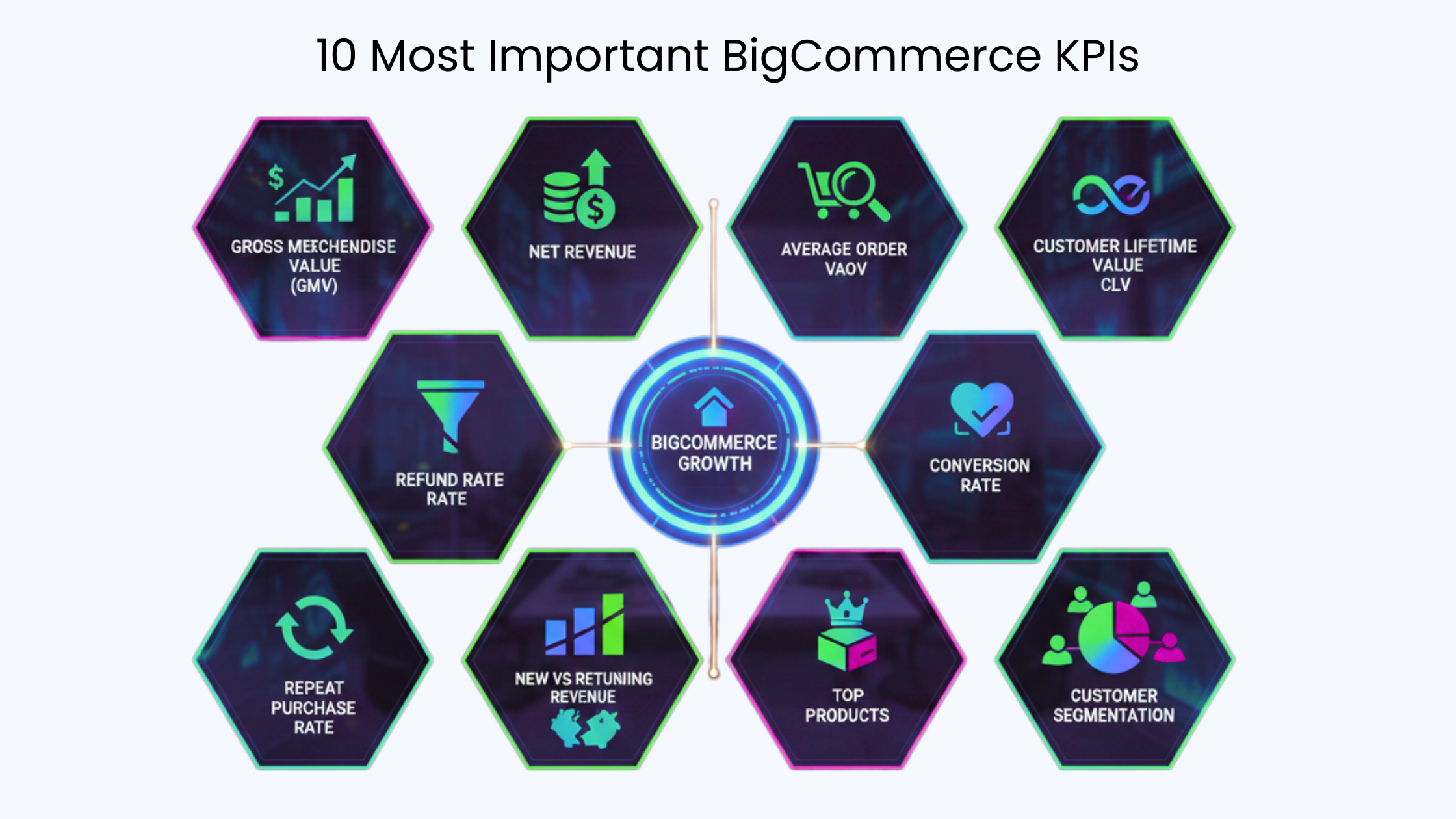 10 Most Important BigCommerce KPIs

GROSS MERCHENDISE VALUE (GMV)

NET REVENUE

AVERAGE ORDER VAOV

CUSTOMER LIFETIME VALUE CLV

REFUND RATE RATE

BIGCOMMERCE GROWTH

CONVERSION RATE

REPEAT PURCHASE RATE

NEW VS RETUNING REVENUE

TOP PRODUCTS

CUSTOMER SEGMENTATION